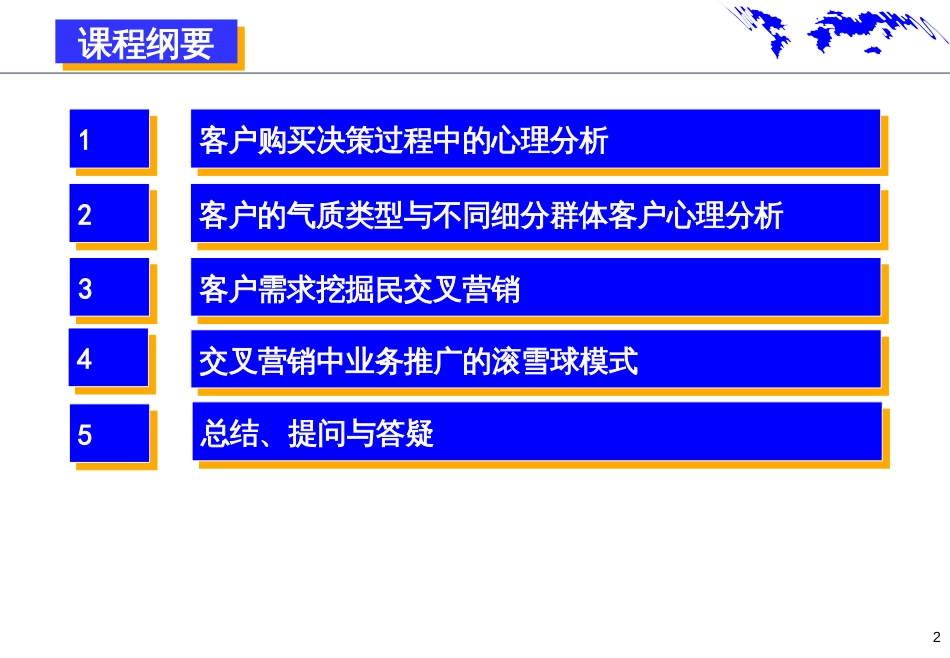 课程纲要

1 客户购买决策过程中的心理分析

2 客户的气质类型与不同细分群体客户心理分析

3 客户需求挖掘民交叉营销

4 交叉营销中业务推广的滚雪球模式

5 总结、提问与答疑

2